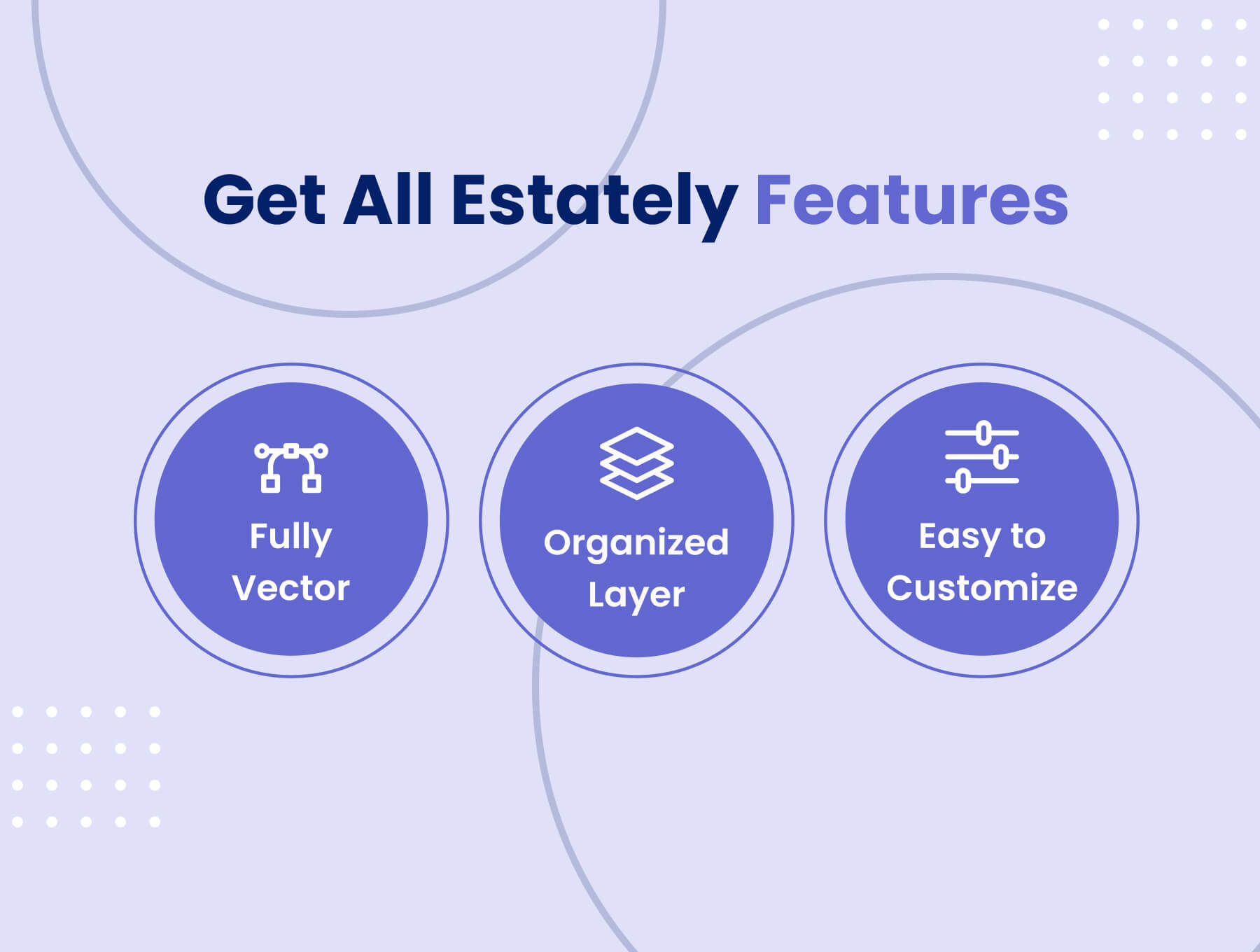 Get All Estately Features

Fully Vector

Organized Layer

Easy to Customize